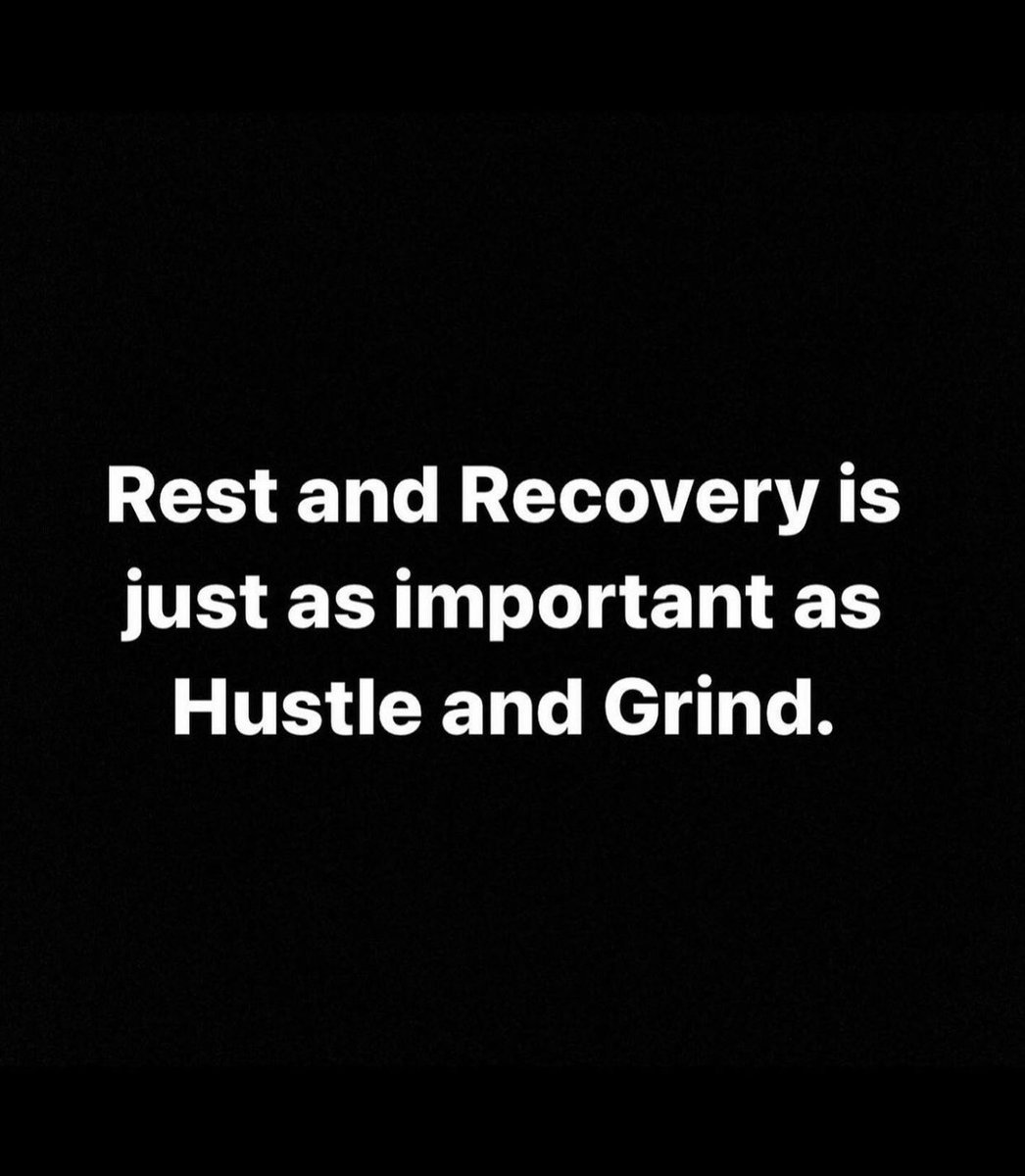 Rest and Recovery is just as important as Hustle and Grind.